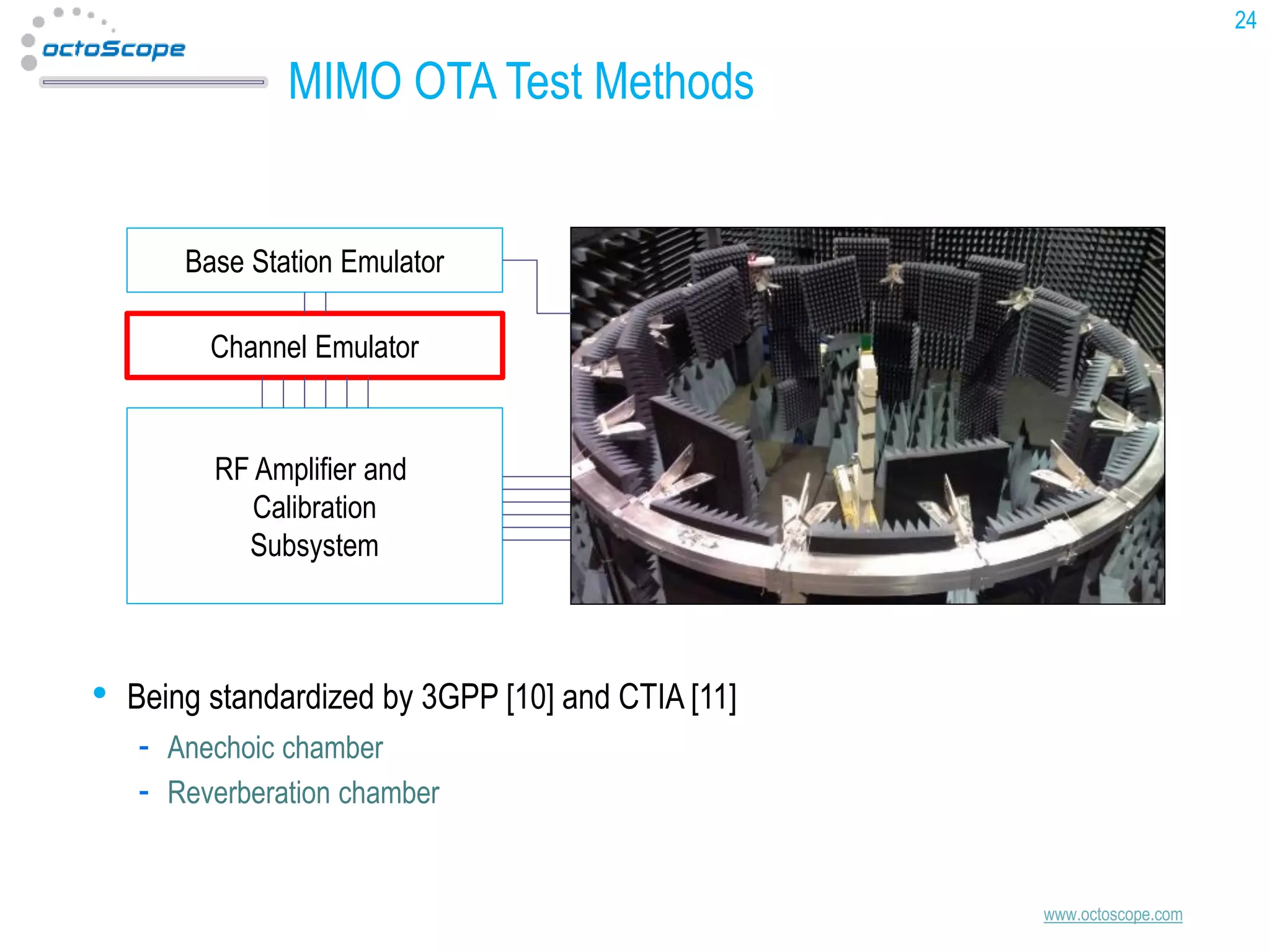 24

octoScope

MIMO OTA Test Methods

Base Station Emulator

Channel Emulator

RF Amplifier and Calibration Subsystem

• Being standardized by 3GPP [10] and CTIA [11]
- Anechoic chamber
- Reverberation chamber

www.octoscope.com